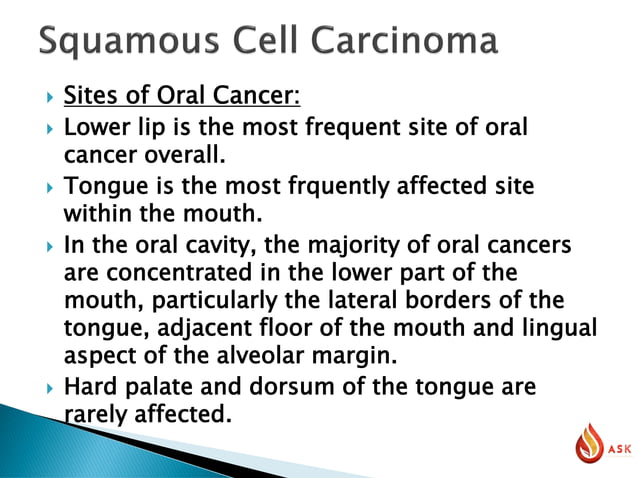 Squamous Cell Carcinoma

Sites of Oral Cancer:

Lower lip is the most frequent site of oral cancer overall.

Tongue is the most frquently affected site within the mouth.

In the oral cavity, the majority of oral cancers are concentrated in the lower part of the mouth, particularly the lateral borders of the tongue, adjacent floor of the mouth and lingual aspect of the alveolar margin.

Hard palate and dorsum of the tongue are rarely affected.

ASK